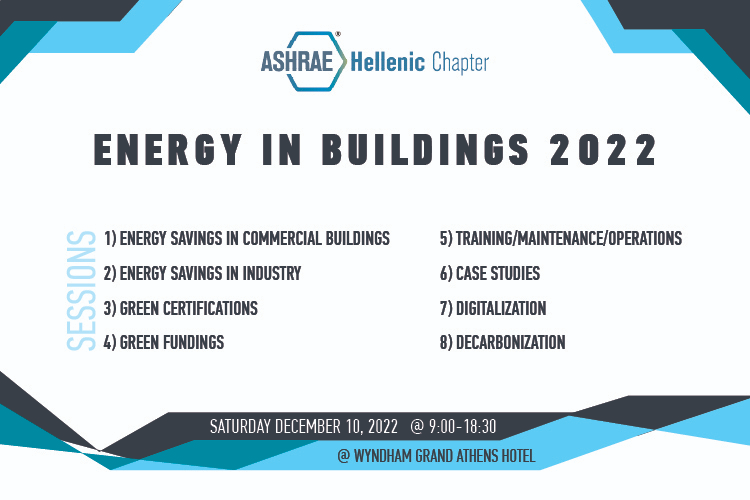 ASHRAE® Hellenic Chapter

ENERGY IN BUILDINGS 2022

SESSIONS

1) ENERGY SAVINGS IN COMMERCIAL BUILDINGS
2) ENERGY SAVINGS IN INDUSTRY
3) GREEN CERTIFICATIONS
4) GREEN FUNDINGS

5) TRAINING/MAINTENANCE/OPERATIONS
6) CASE STUDIES
7) DIGITALIZATION
8) DECARBONIZATION

SATURDAY DECEMBER 10, 2022 @ 9:00-18:30

@ WYNDHAM GRAND ATHENS HOTEL